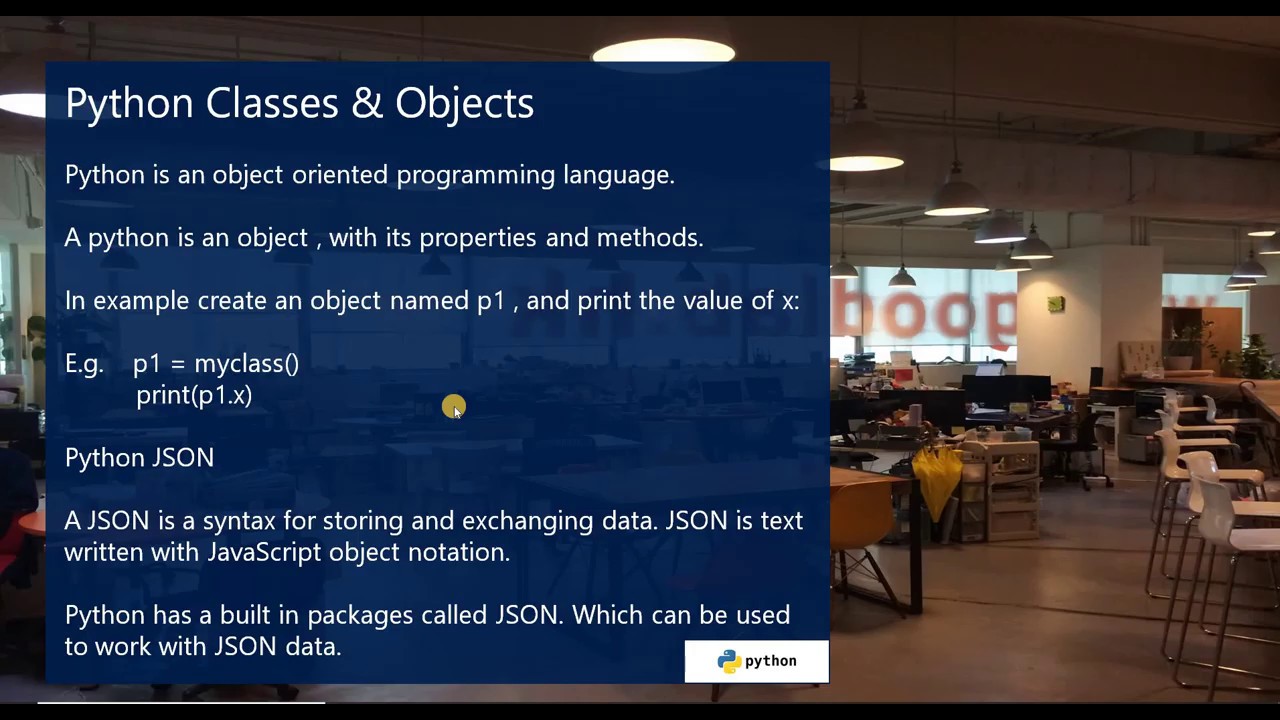 Python Classes & Objects

Python is an object oriented programming language.

A python is an object , with its properties and methods.

In example create an object named p1 , and print the value of x:

E.g. p1 = myclass()
print(p1.x)

Python JSON

A JSON is a syntax for storing and exchanging data. JSON is text written with JavaScript object notation.

Python has a built in packages called JSON. Which can be used to work with JSON data.

python